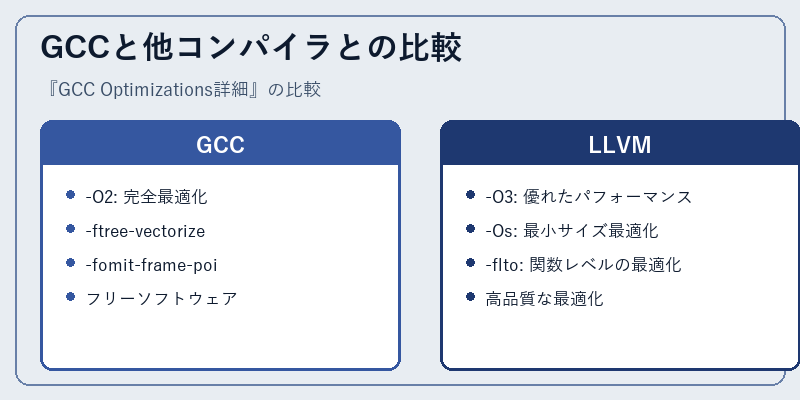 GCCと他コンパイラとの比較

『GCC Optimizations詳細』の比較

GCC

- -O2: 完全最適化
- -ftree-vectorize
- -fomit-frame-poi
- フリーソフトウェア

LLVM

- -O3: 優れたパフォーマンス
- -Os: 最小サイズ最適化
- -flto: 関数レベルの最適化
- 高品質な最適化